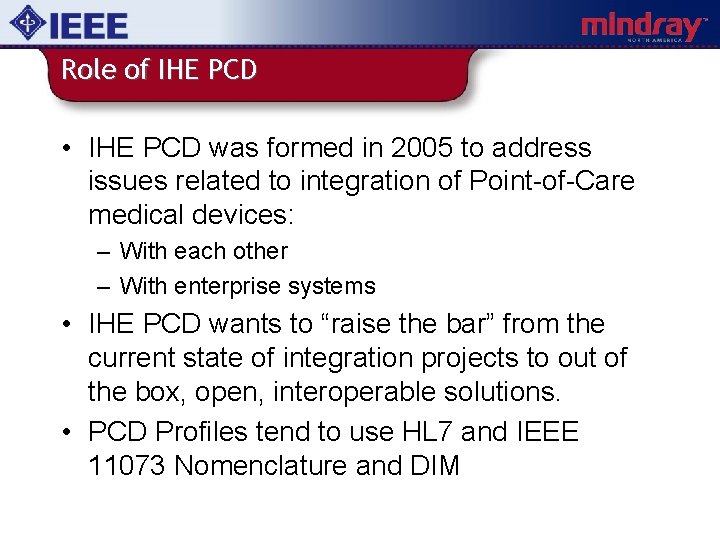 IEEE

mindray™
NORTH AMERICA

Role of IHE PCD

• IHE PCD was formed in 2005 to address issues related to integration of Point-of-Care medical devices:
– With each other
– With enterprise systems
• IHE PCD wants to “raise the bar” from the current state of integration projects to out of the box, open, interoperable solutions.
• PCD Profiles tend to use HL7 and IEEE 11073 Nomenclature and DIM